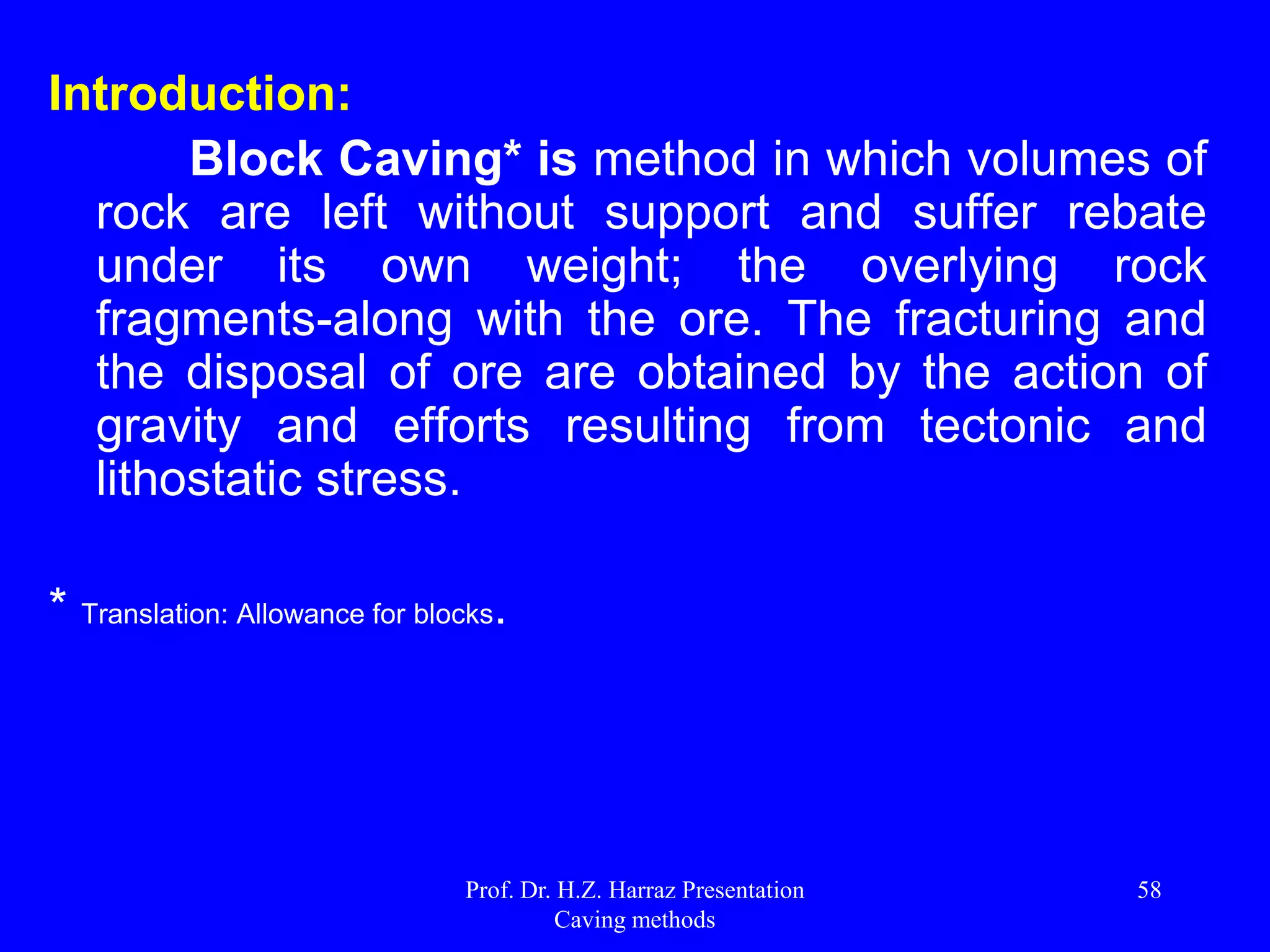 Introduction:

Block Caving* is method in which volumes of rock are left without support and suffer rebate under its own weight; the overlying rock fragments-along with the ore. The fracturing and the disposal of ore are obtained by the action of gravity and efforts resulting from tectonic and lithostatic stress.

* Translation: Allowance for blocks.

Prof. Dr. H.Z. Harraz Presentation
Caving methods

58